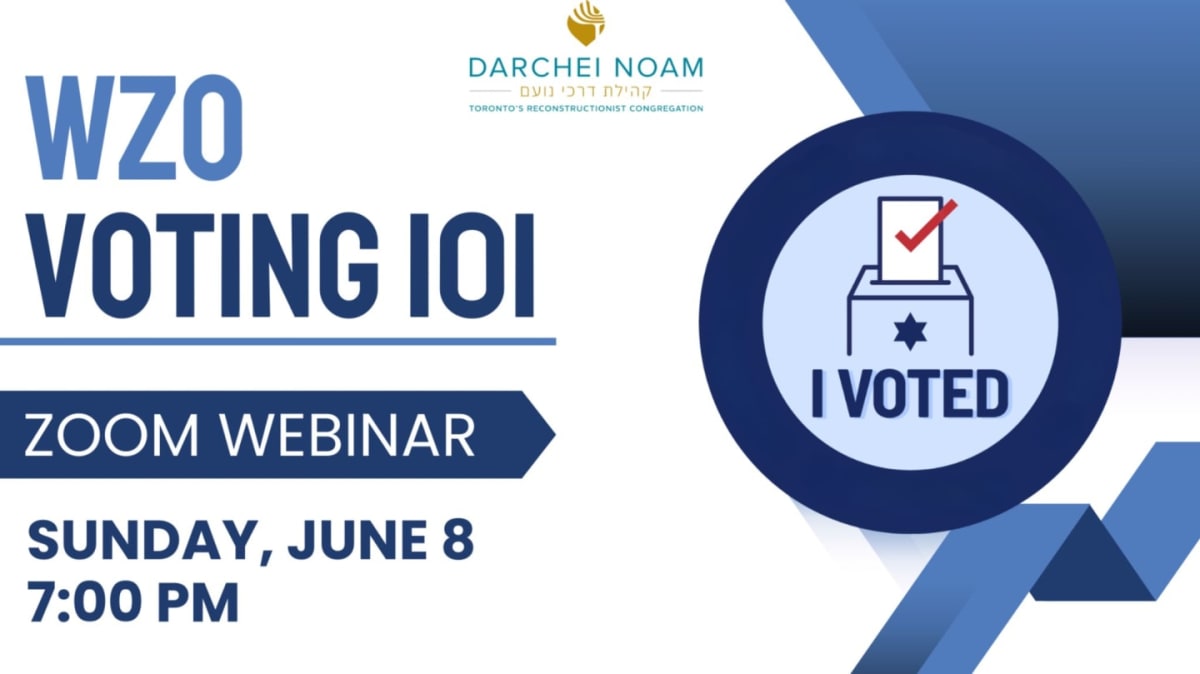 DARCHEI NOAM
קהילת דרכי נועם
TORONTO'S RECONSTRUCTIONIST CONGREGATION

WZO
VOTING 101

ZOOM WEBINAR

SUNDAY, JUNE 8
7:00 PM

I VOTED